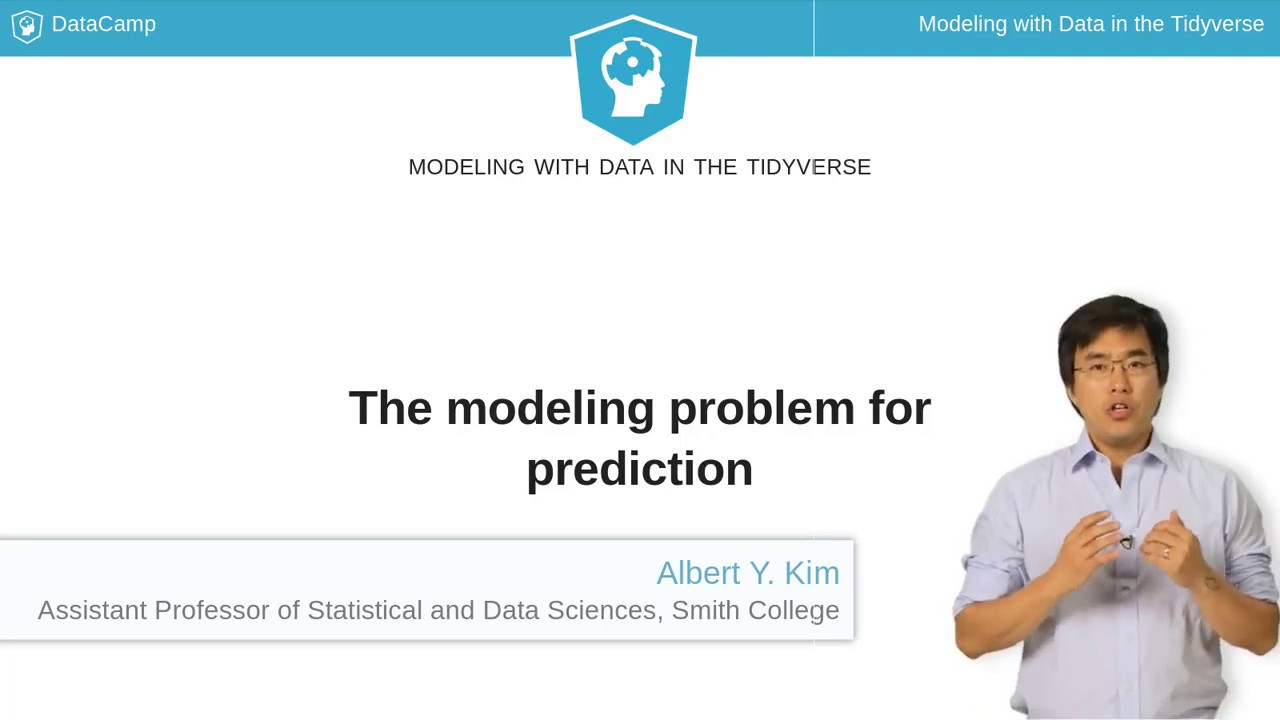 DataCamp

Modeling with Data in the Tidyverse

MODELING WITH DATA IN THE TIDYVERSE

The modeling problem for prediction

Albert Y. Kim
Assistant Professor of Statistical and Data Sciences, Smith College